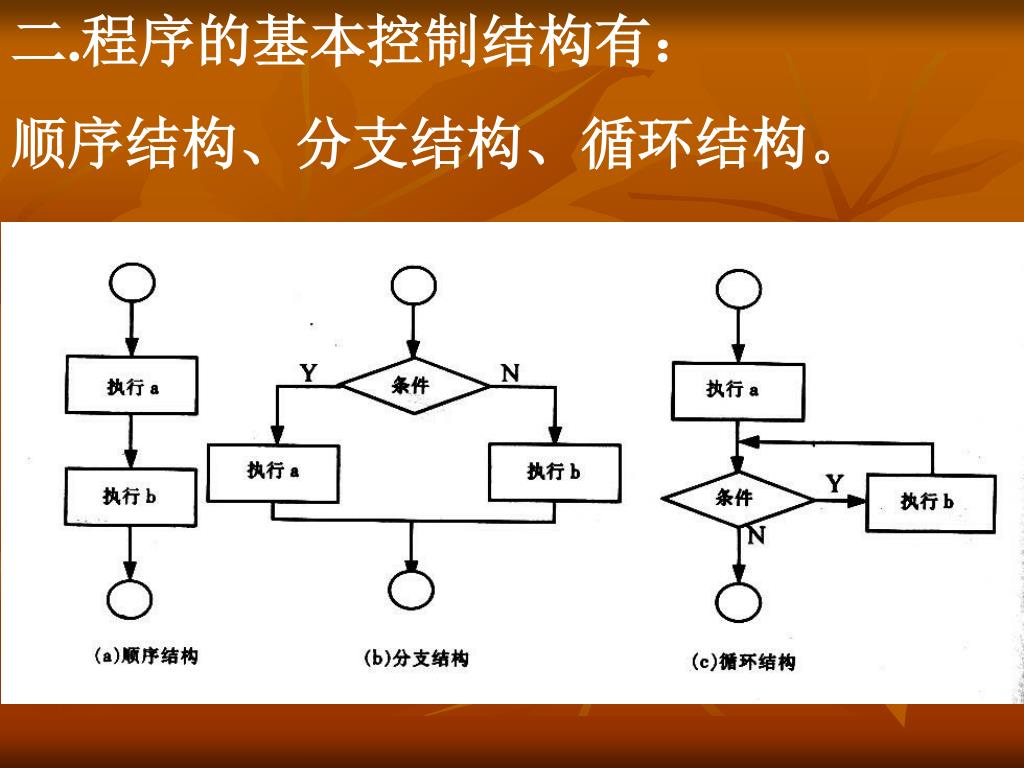 二.程序的基本控制结构有：

顺序结构、分支结构、循环结构。

执行 a

执行 b

(a)顺序结构

Y 条件 N

执行 a

执行 b

(b)分支结构

执行 a

条件 Y 执行 b

N

(c)循环结构